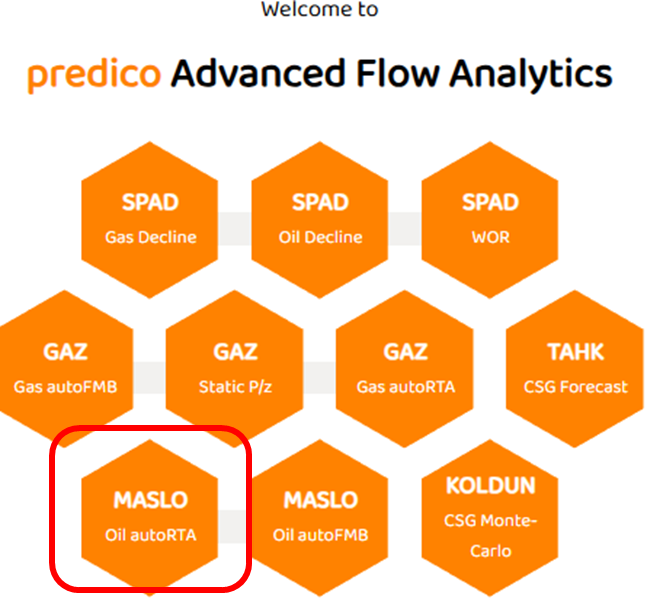 Welcome to

predico Advanced Flow Analytics

SPAD
Gas Decline

SPAD
Oil Decline

SPAD
WOR

GAZ
Gas autoFMB

GAZ
Static P/z

GAZ
Gas autoRTA

TAHK
CSG Forecast

MASLO
Oil autoRTA

MASLO
Oil autoFMB

KOLDUN
CSG Monte-Carlo